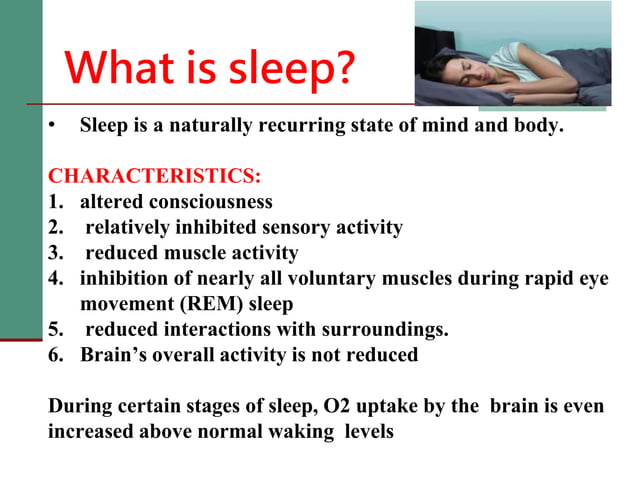 What is sleep?

• Sleep is a naturally recurring state of mind and body.

CHARACTERISTICS:
1. altered consciousness
2. relatively inhibited sensory activity
3. reduced muscle activity
4. inhibition of nearly all voluntary muscles during rapid eye movement (REM) sleep
5. reduced interactions with surroundings.
6. Brain's overall activity is not reduced

During certain stages of sleep, O2 uptake by the brain is even increased above normal waking levels